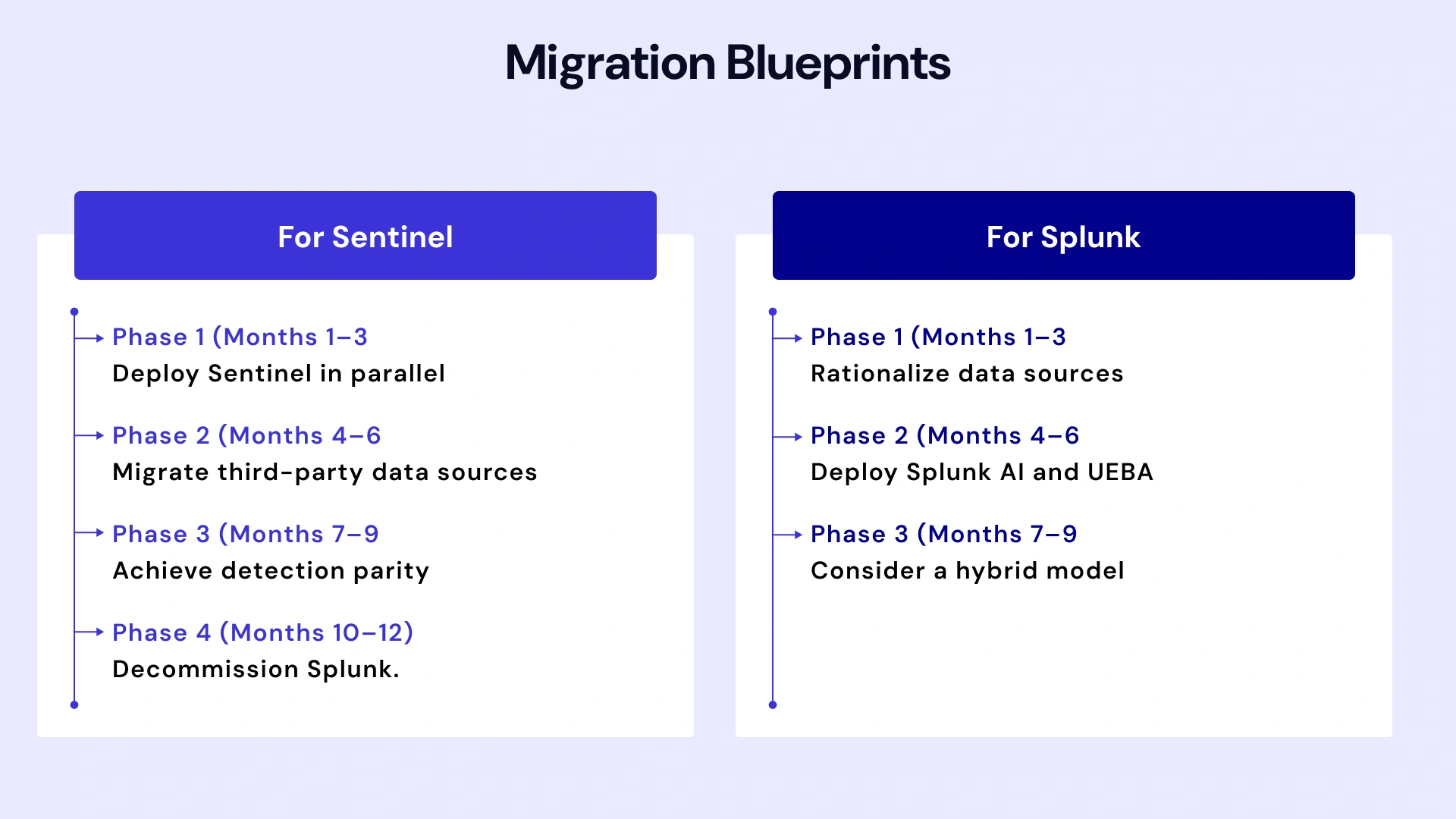 Migration Blueprints

For Sentinel

Phase 1 (Months 1–3
Deploy Sentinel in parallel

Phase 2 (Months 4–6
Migrate third-party data sources

Phase 3 (Months 7–9
Achieve detection parity

Phase 4 (Months 10–12)
Decommission Splunk.

For Splunk

Phase 1 (Months 1–3
Rationalize data sources

Phase 2 (Months 4–6
Deploy Splunk AI and UEBA

Phase 3 (Months 7–9
Consider a hybrid model